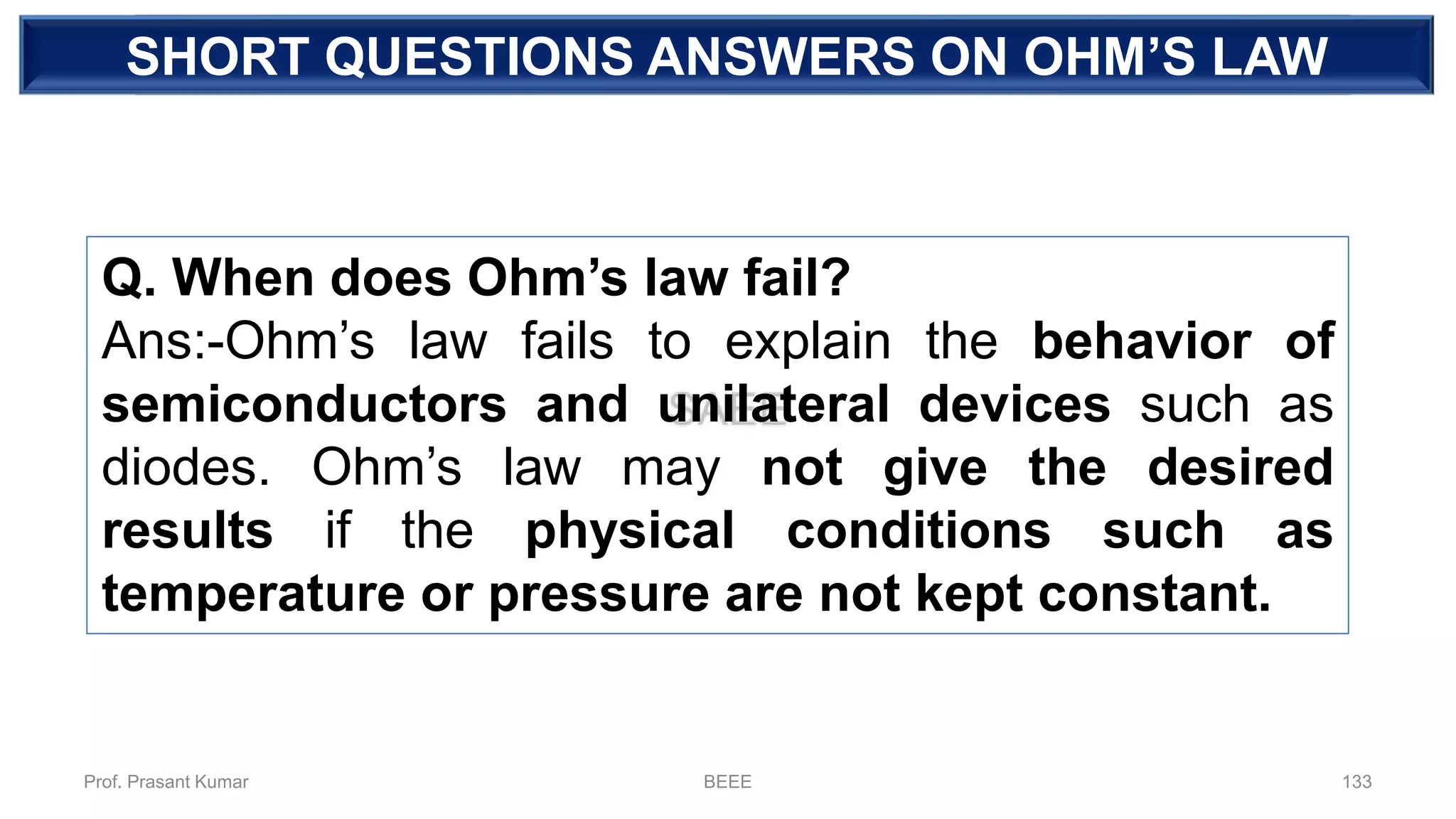 SHORT QUESTIONS ANSWERS ON OHM'S LAW

Q. When does Ohm's law fail?
Ans:-Ohm's law fails to explain the behavior of semiconductors and unilateral devices such as diodes. Ohm's law may not give the desired results if the physical conditions such as temperature or pressure are not kept constant.

Prof. Prasant Kumar
BEEE
133